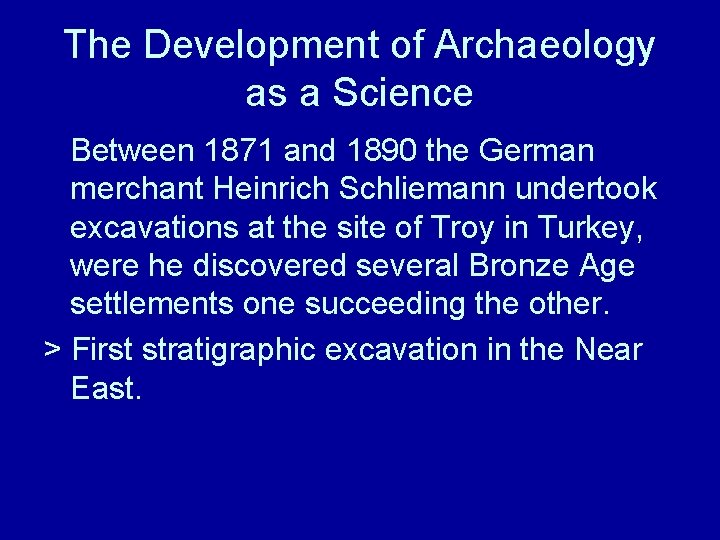 The Development of Archaeology as a Science

Between 1871 and 1890 the German merchant Heinrich Schliemann undertook excavations at the site of Troy in Turkey, were he discovered several Bronze Age settlements one succeeding the other.

> First stratigraphic excavation in the Near East.